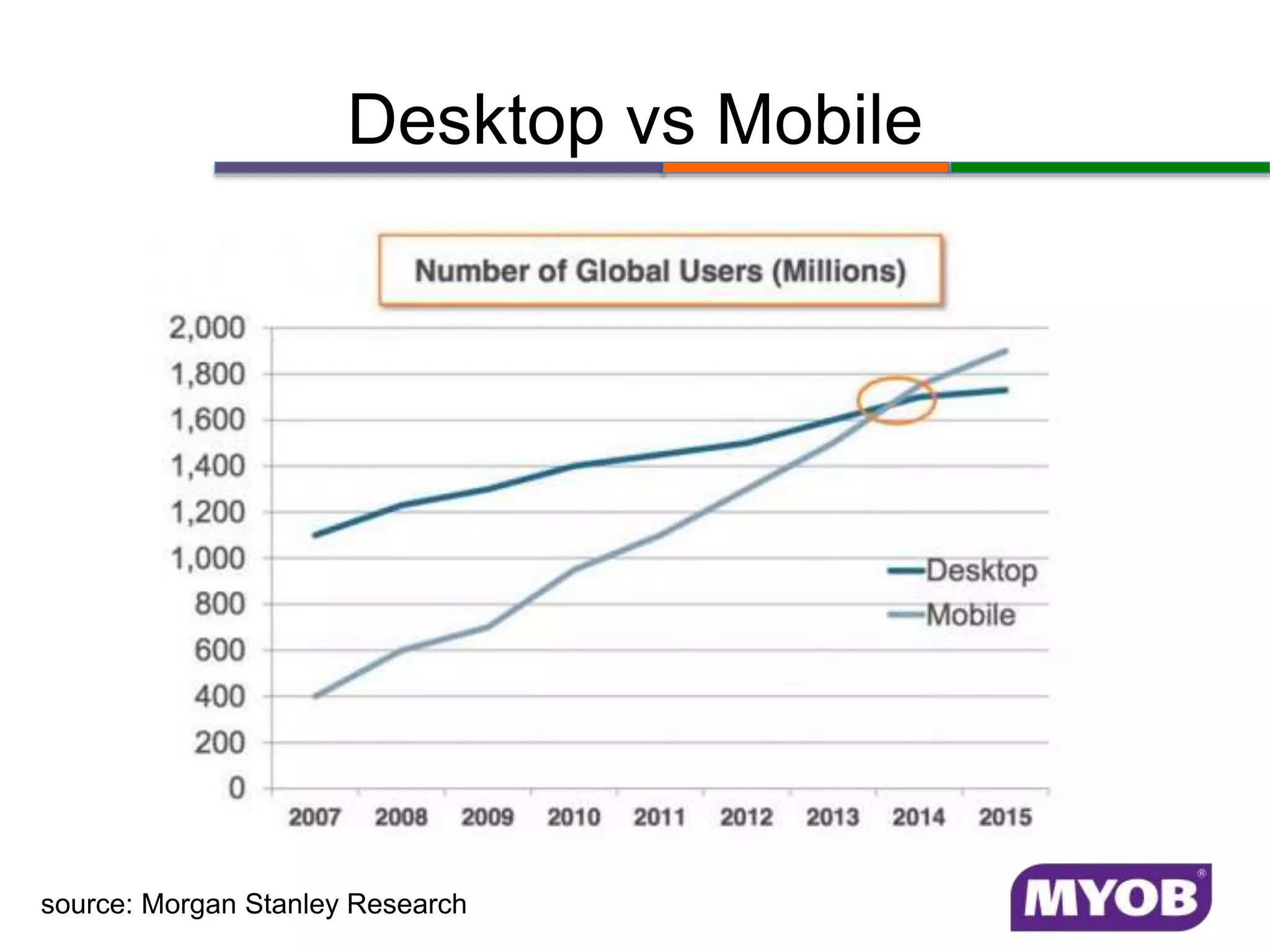 Desktop vs Mobile

Number of Global Users (Millions)

2,000
1,800
1,600
1,400
1,200
1,000
800
600
400
200
0

2007 2008 2009 2010 2011 2012 2013 2014 2015

Desktop
Mobile

source: Morgan Stanley Research

MYOB®